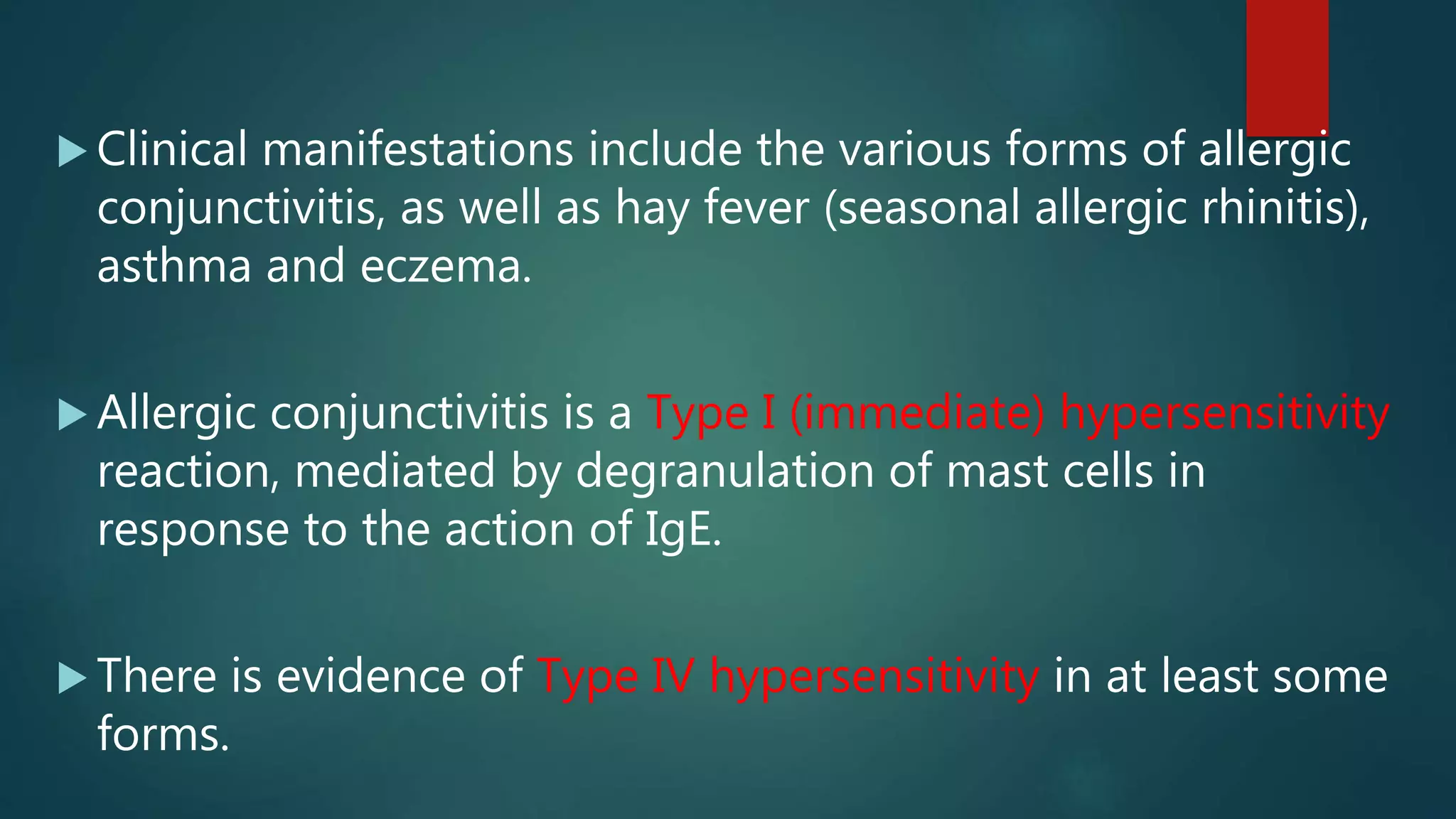 Clinical manifestations include the various forms of allergic conjunctivitis, as well as hay fever (seasonal allergic rhinitis), asthma and eczema.

Allergic conjunctivitis is a Type I (immediate) hypersensitivity reaction, mediated by degranulation of mast cells in response to the action of IgE.

There is evidence of Type IV hypersensitivity in at least some forms.